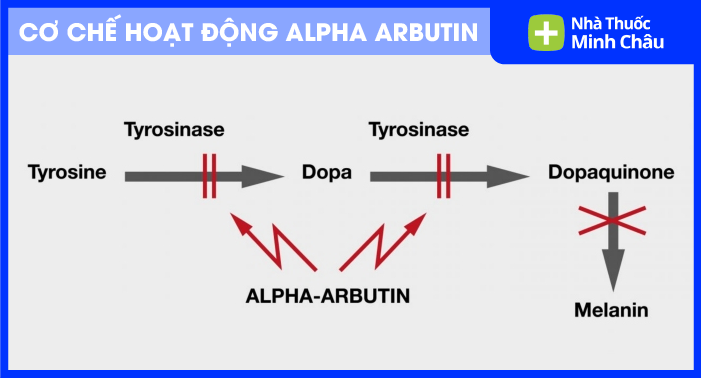 CƠ CHẾ HOẠT ĐỘNG ALPHA ARBUTIN

Nhà Thuốc Minh Châu

Tyrosinase

Tyrosinase

Tyrosine

Dopa

Dopaquinone

ALPHA-ARBUTIN

Melanin